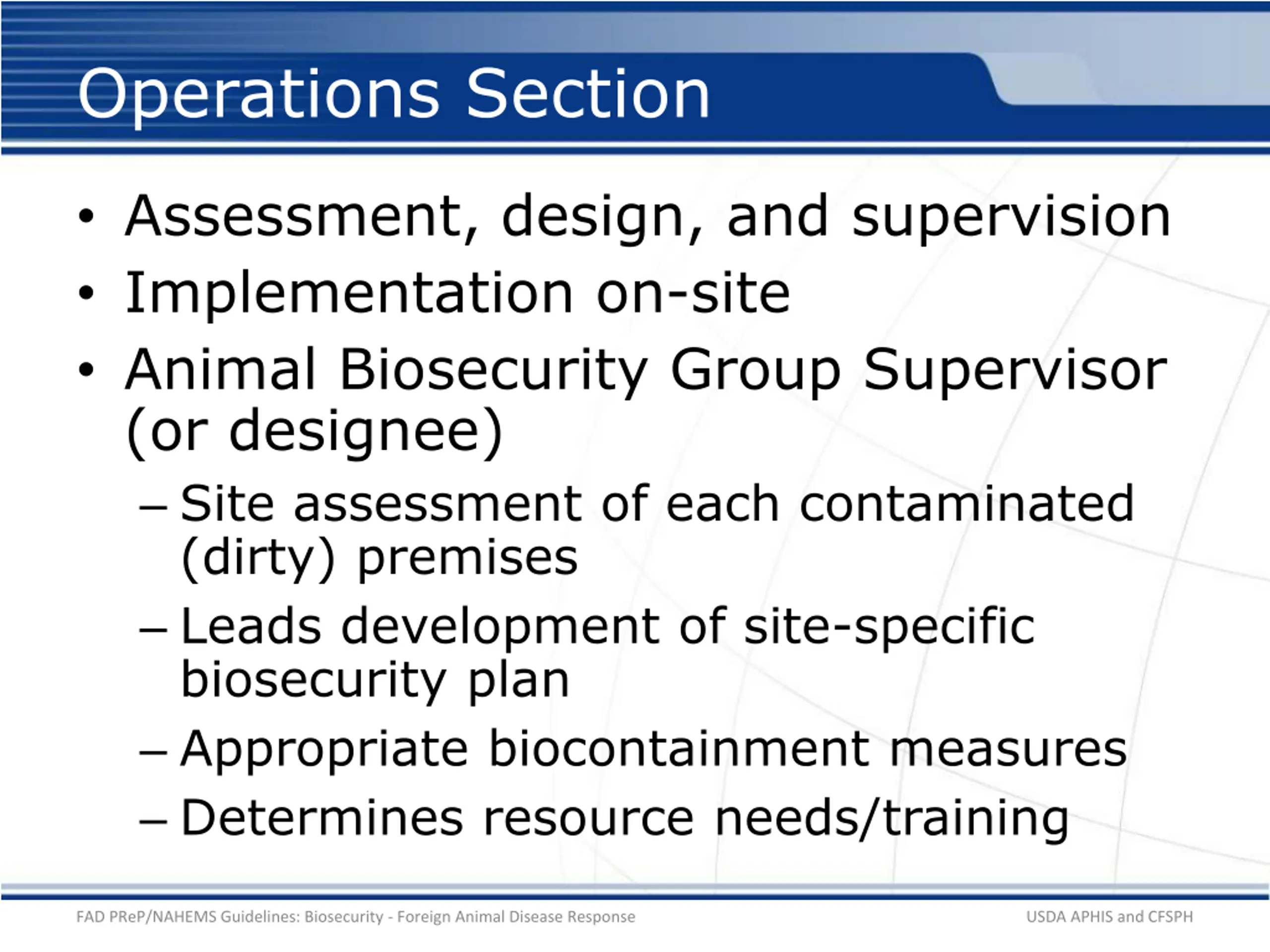 Operations Section

• Assessment, design, and supervision
• Implementation on-site
• Animal Biosecurity Group Supervisor (or designee)
  – Site assessment of each contaminated (dirty) premises
  – Leads development of site-specific biosecurity plan
  – Appropriate biocontainment measures
  – Determines resource needs/training

FAD PReP/NAHEMS Guidelines: Biosecurity - Foreign Animal Disease Response

USDA APHIS and CFSPH